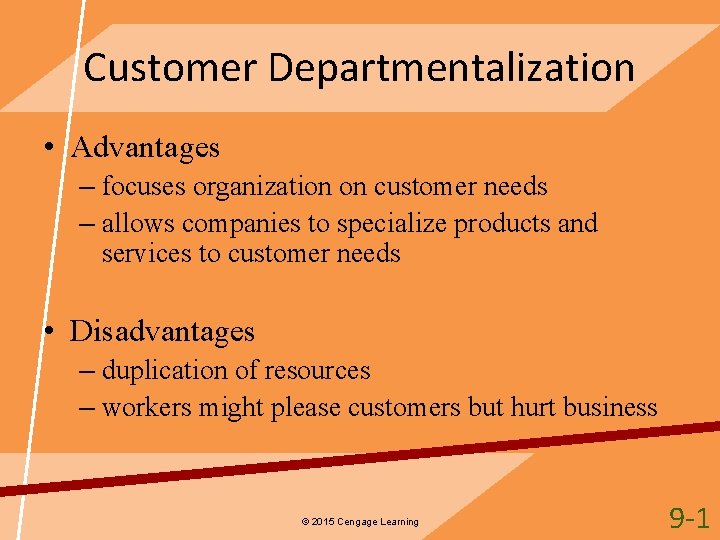 Customer Departmentalization

• Advantages
– focuses organization on customer needs
– allows companies to specialize products and services to customer needs

• Disadvantages
– duplication of resources
– workers might please customers but hurt business

© 2015 Cengage Learning

9-1